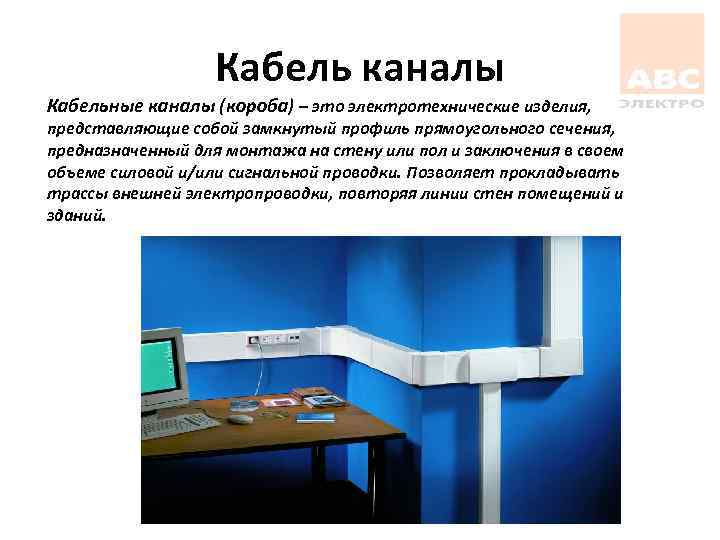 ABC
ЭЛЕКТРО

Кабель каналы

Кабельные каналы (короба) – это электротехнические изделия, представляющие собой замкнутый профиль прямоугольного сечения, предназначенный для монтажа на стену или пол и заключения в своем объеме силовой и/или сигнальной проводки. Позволяет прокладывать трассы внешней электропроводки, повторяя линии стен помещений и зданий.